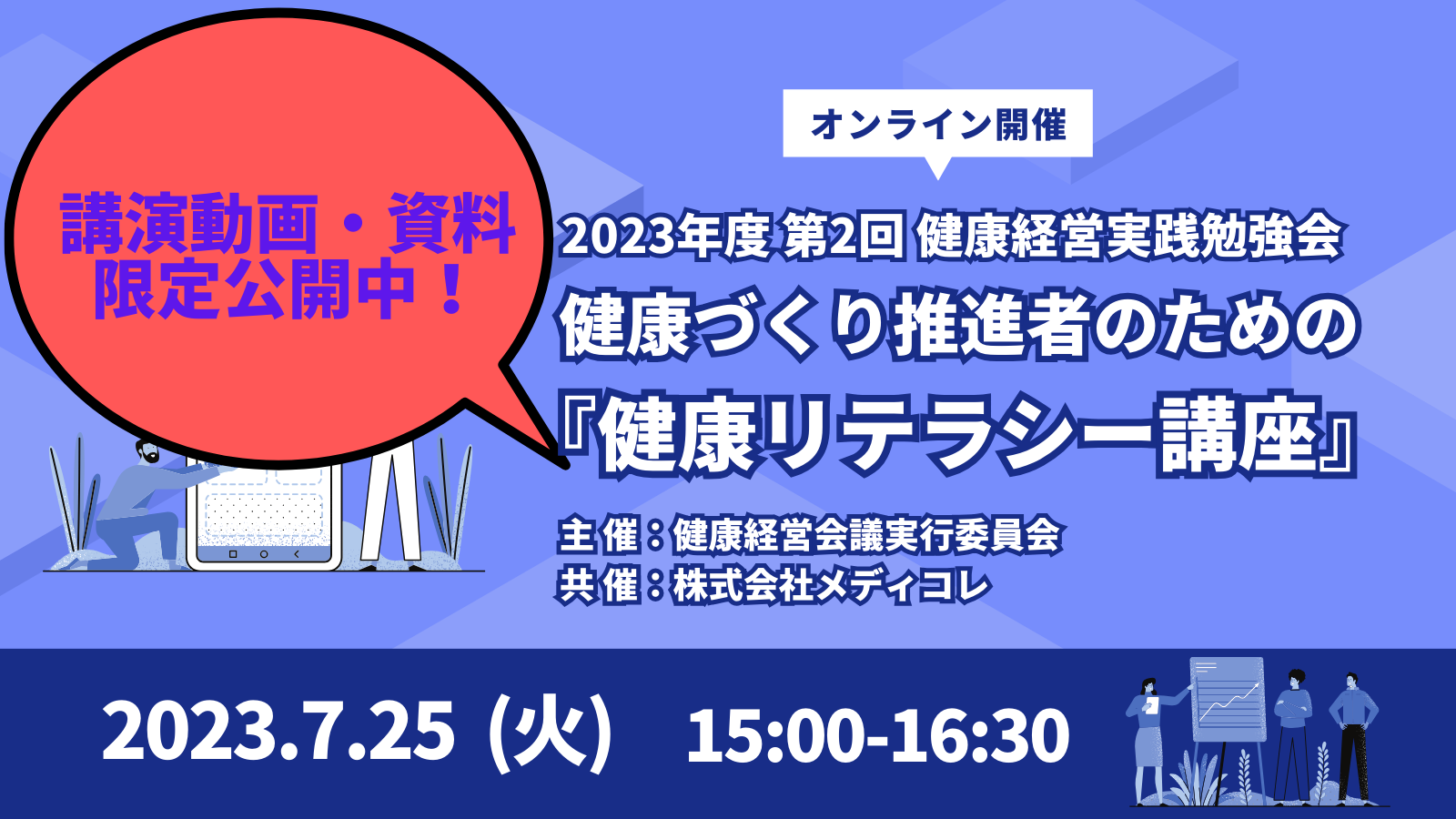 講演動画・資料
限定公開中！

オンライン開催

2023年度 第2回 健康経営実践勉強会
健康づくり推進者のための
『健康リテラシー講座』

主 催：健康経営会議実行委員会
共 催：株式会社メディコレ

2023.7.25（火） 15:00-16:30